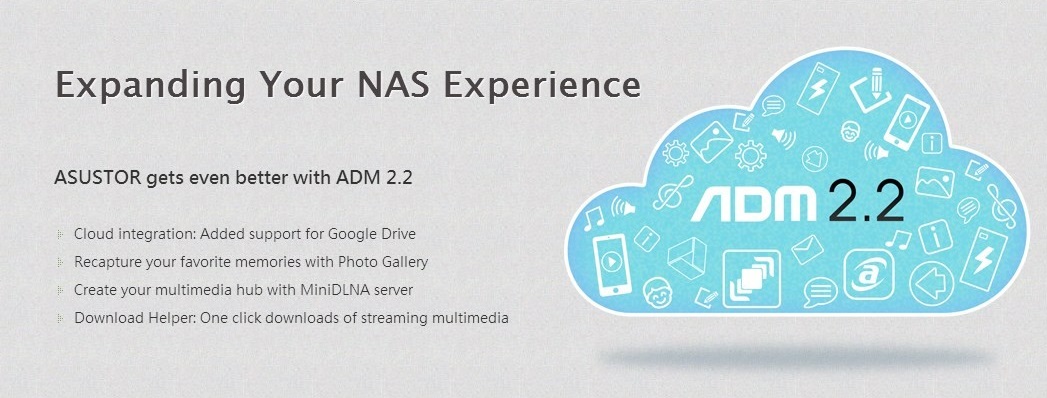 Expanding Your NAS Experience

ASUSTOR gets even better with ADM 2.2

Cloud integration: Added support for Google Drive
Recapture your favorite memories with Photo Gallery
Create your multimedia hub with MiniDLNA server
Download Helper: One click downloads of streaming multimedia

ADM 2.2